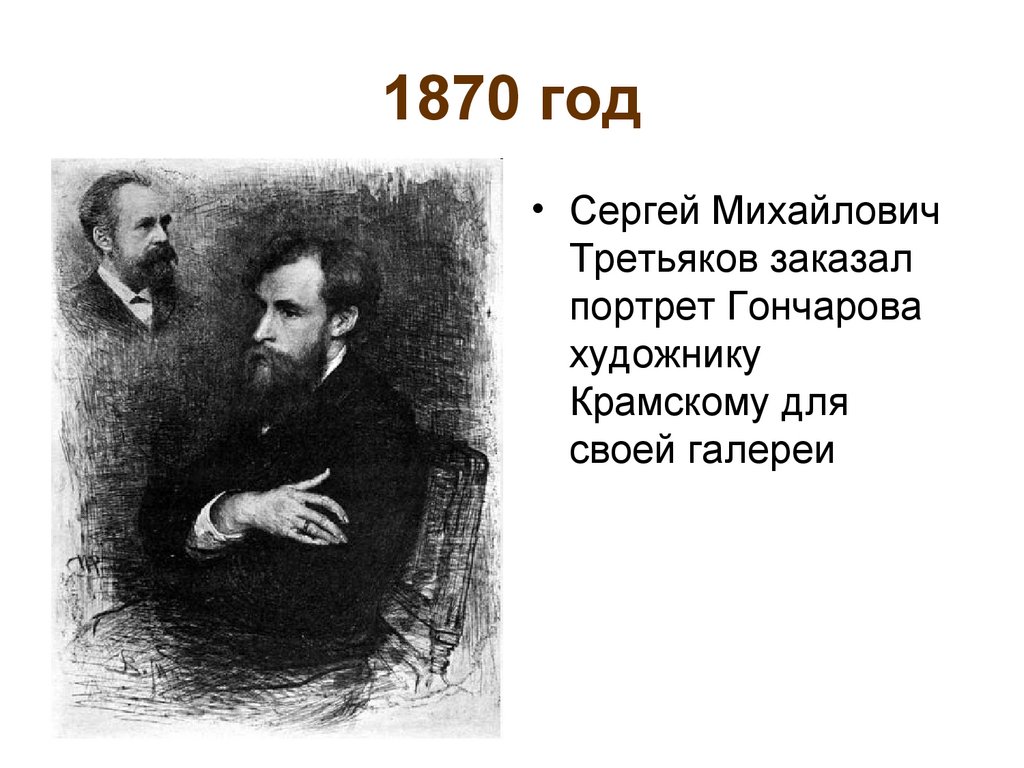 1870 год

• Сергей Михайлович Третьяков заказал портрет Гончарова художнику Крамскому для своей галереи